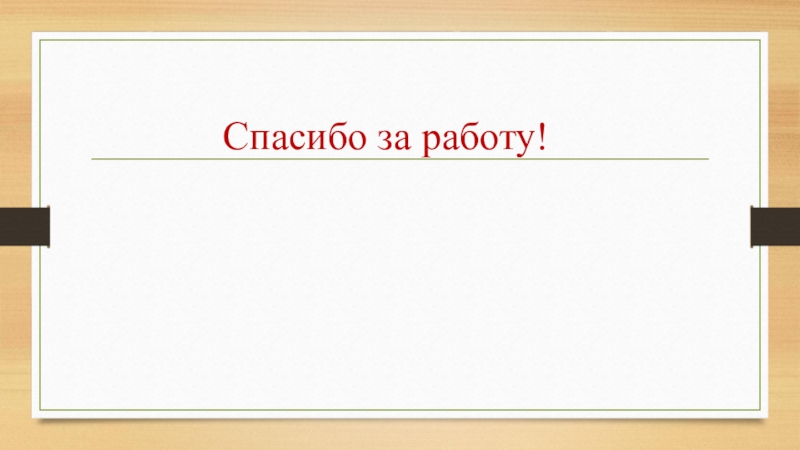 Спасибо за работу!